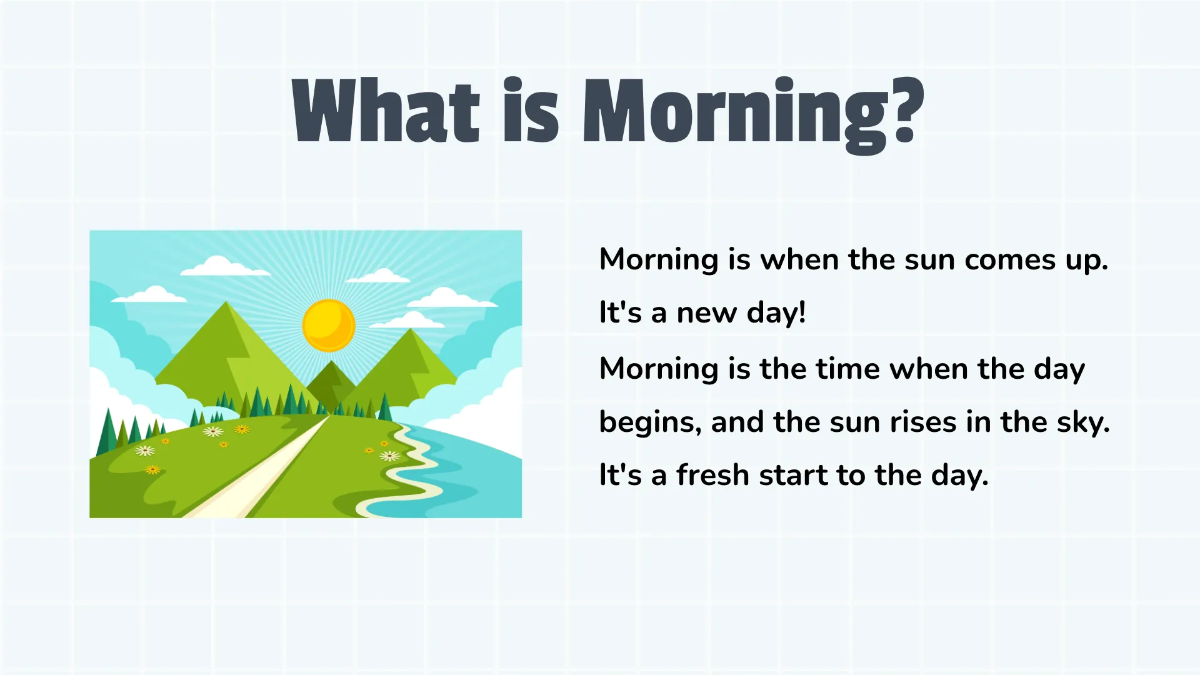 What is Morning?

Morning is when the sun comes up.
It's a new day!
Morning is the time when the day begins, and the sun rises in the sky.
It's a fresh start to the day.